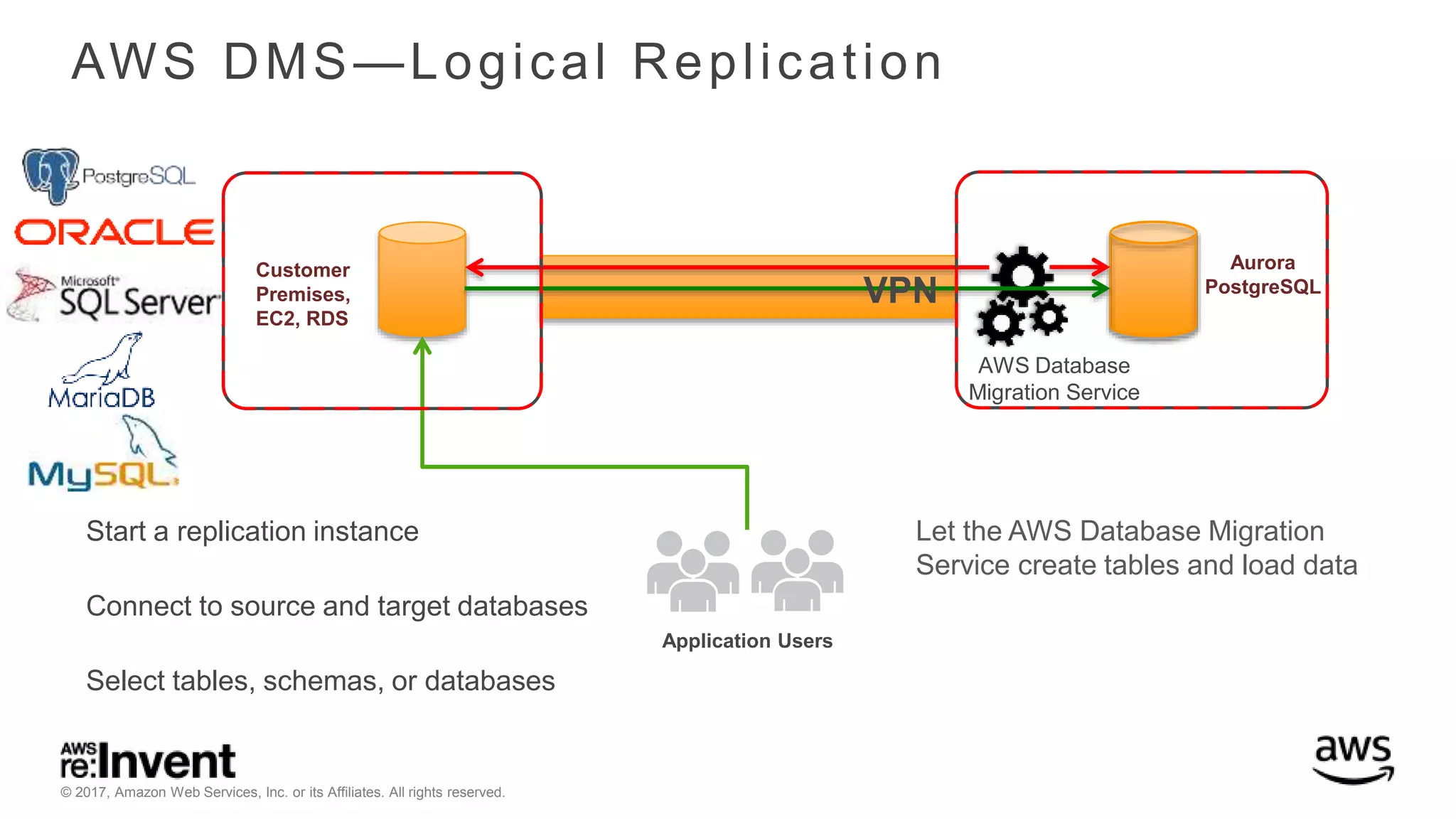 AWS DMS—Logical Replication

PostgreSQL

ORACLE

Microsoft SQL Server

MariaDB

MySQL

Customer Premises, EC2, RDS

VPN

AWS Database Migration Service

Aurora PostgreSQL

Start a replication instance

Connect to source and target databases

Select tables, schemas, or databases

Application Users

Let the AWS Database Migration Service create tables and load data

AWS re:Invent

© 2017, Amazon Web Services, Inc. or its Affiliates. All rights reserved.

aws